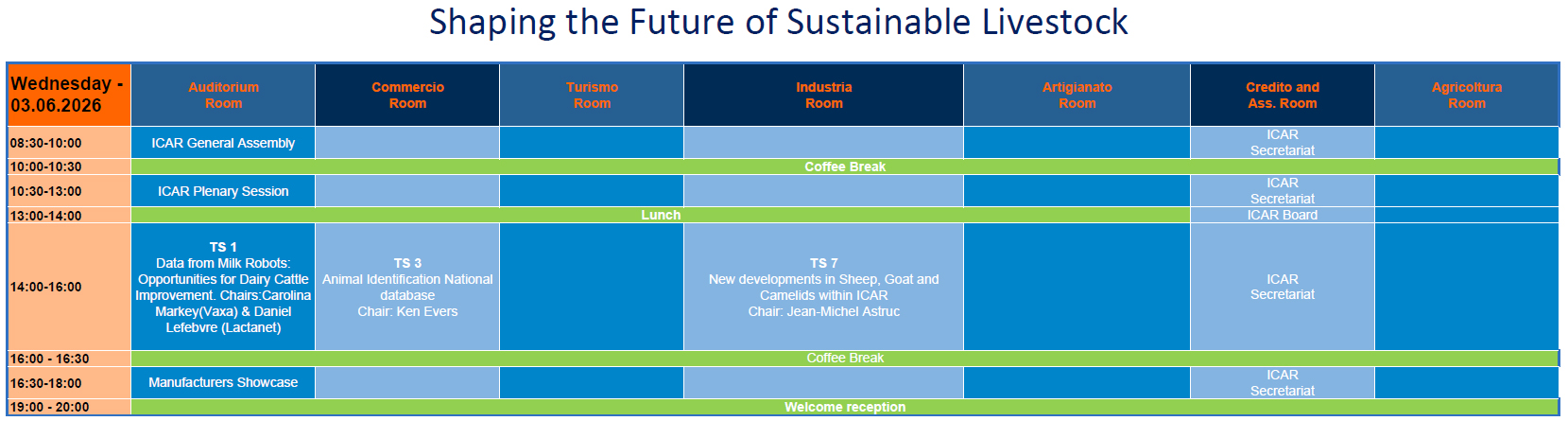 Shaping the Future of Sustainable Livestock

| Wednesday - 03.06.2026 | Auditorium Room | Commercio Room | Turismo Room | Industria Room | Artigianato Room | Credito and Ass. Room | Agricoltura Room |
|---|---|---|---|---|---|---|---|
| 08:30-10:00 | ICAR General Assembly | | | | | ICAR Secretariat | |
| 10:00-10:30 | Coffee Break | | | | | | |
| 10:30-13:00 | ICAR Plenary Session | | | | | ICAR Secretariat | |
| 13:00-14:00 | Lunch | | | | | ICAR Board | |
| 14:00-16:00 | TS 1 Data from Milk Robots: Opportunities for Dairy Cattle Improvement. Chairs:Carolina Markey(Vaxa) & Daniel Lefebvre (Lactanet) | TS 3 Animal Identification National database Chair: Ken Evers | | TS 7 New developments in Sheep, Goat and Camelids within ICAR Chair: Jean-Michel Astruc | | ICAR Secretariat | |
| 16:00 - 16:30 | Coffee Break | | | | | | |
| 16:30-18:00 | Manufacturers Showcase | | | | | ICAR Secretariat | |
| 19:00 - 20:00 | Welcome reception | | | | | | |